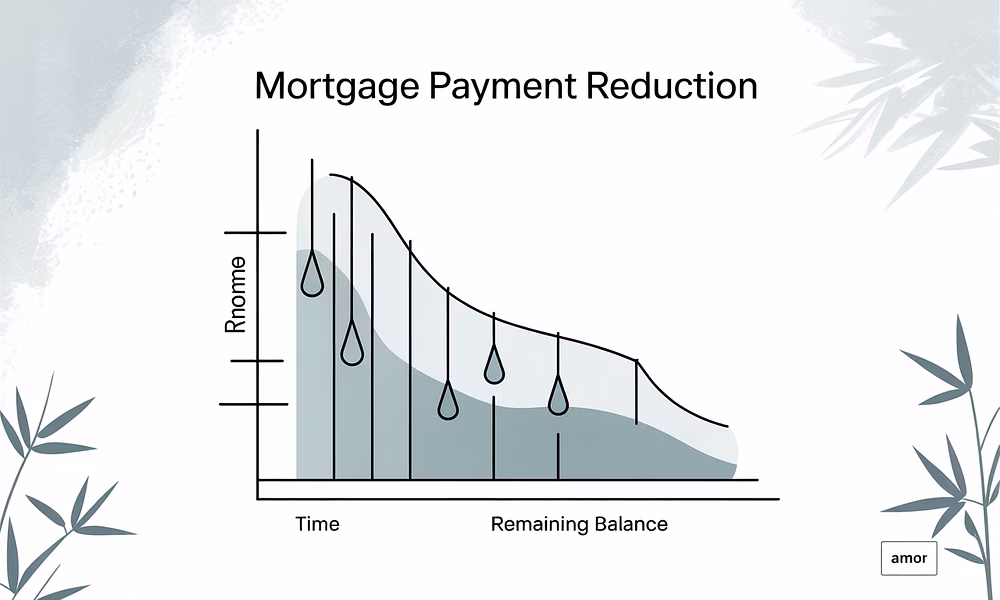 Mortgage Payment Reduction

Rnome

Time

Remaining Balance

amor